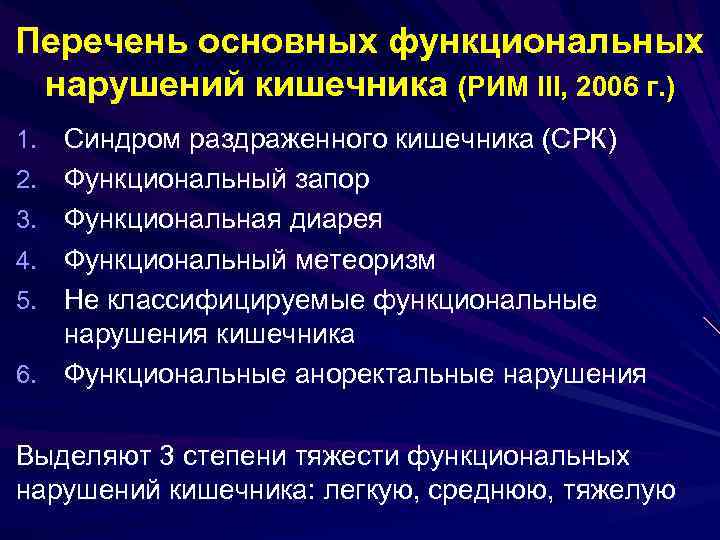 Перечень основных функциональных нарушений кишечника (РИМ III, 2006 г.)

1. Синдром раздраженного кишечника (СРК)
2. Функциональный запор
3. Функциональная диарея
4. Функциональный метеоризм
5. Не классифицируемые функциональные нарушения кишечника
6. Функциональные аноректальные нарушения

Выделяют 3 степени тяжести функциональных нарушений кишечника: легкую, среднюю, тяжелую